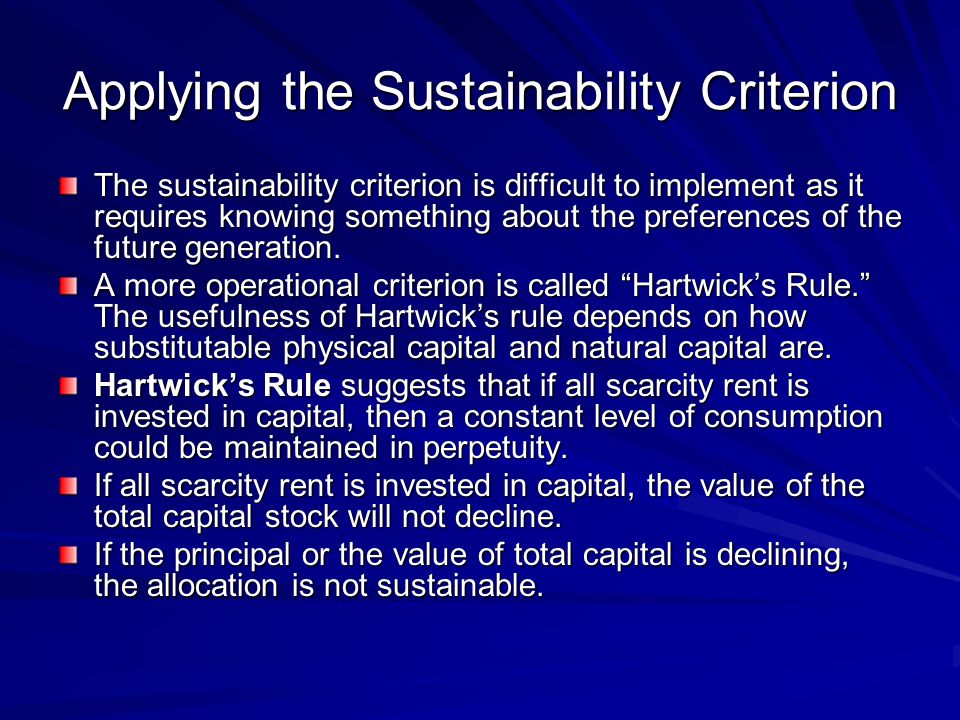 Applying the Sustainability Criterion

The sustainability criterion is difficult to implement as it requires knowing something about the preferences of the future generation.

A more operational criterion is called “Hartwick’s Rule.” The usefulness of Hartwick’s rule depends on how substitutable physical capital and natural capital are.

Hartwick’s Rule suggests that if all scarcity rent is invested in capital, then a constant level of consumption could be maintained in perpetuity.

If all scarcity rent is invested in capital, the value of the total capital stock will not decline.

If the principal or the value of total capital is declining, the allocation is not sustainable.